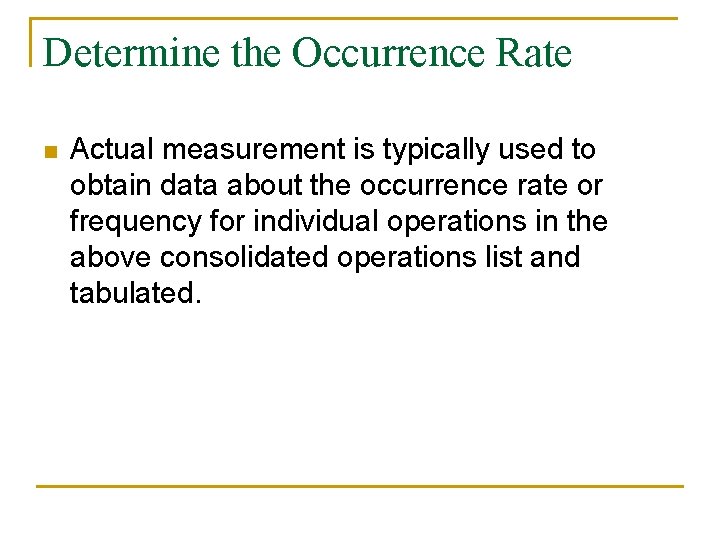 Determine the Occurrence Rate

Actual measurement is typically used to obtain data about the occurrence rate or frequency for individual operations in the above consolidated operations list and tabulated.